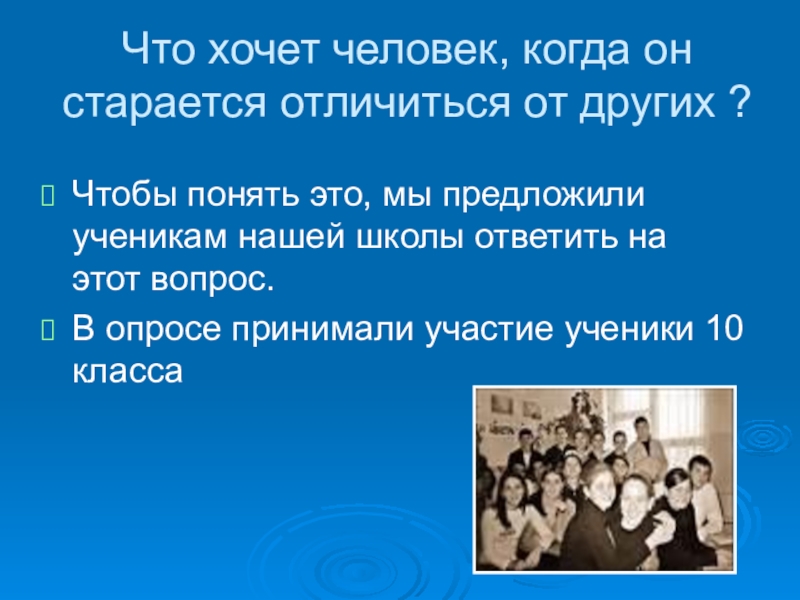 Что хочет человек, когда он старается отличиться от других ?

Чтобы понять это, мы предложили ученикам нашей школы ответить на этот вопрос.

В опросе принимали участие ученики 10 класса